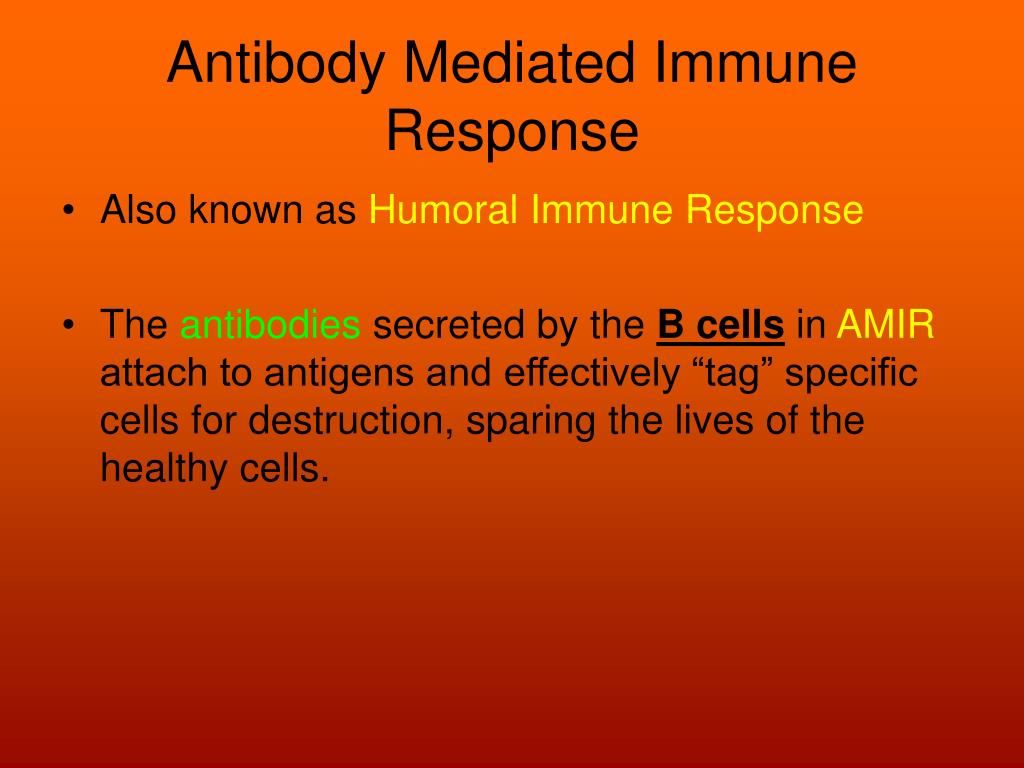 Antibody Mediated Immune Response

• Also known as Humoral Immune Response

• The antibodies secreted by the B cells in AMIR attach to antigens and effectively “tag” specific cells for destruction, sparing the lives of the healthy cells.